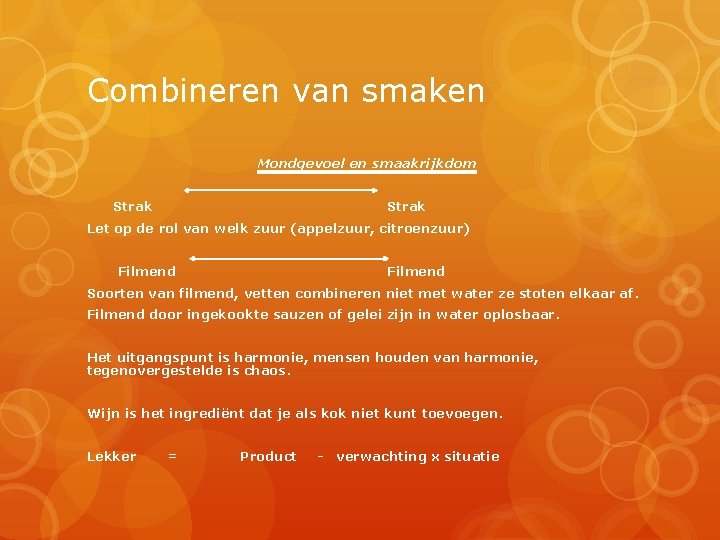 Combineren van smaken

Mondgevoel en smaakrijkdom

Strak Strak

Let op de rol van welk zuur (appelzuur, citroenzuur)

Filmend Filmend

Soorten van filmend, vetten combineren niet met water ze stoten elkaar af.

Filmend door ingekookte sauzen of gelei zijn in water oplosbaar.

Het uitgangspunt is harmonie, mensen houden van harmonie, tegenovergestelde is chaos.

Wijn is het ingrediënt dat je als kok niet kunt toevoegen.

Lekker = Product - verwachting x situatie